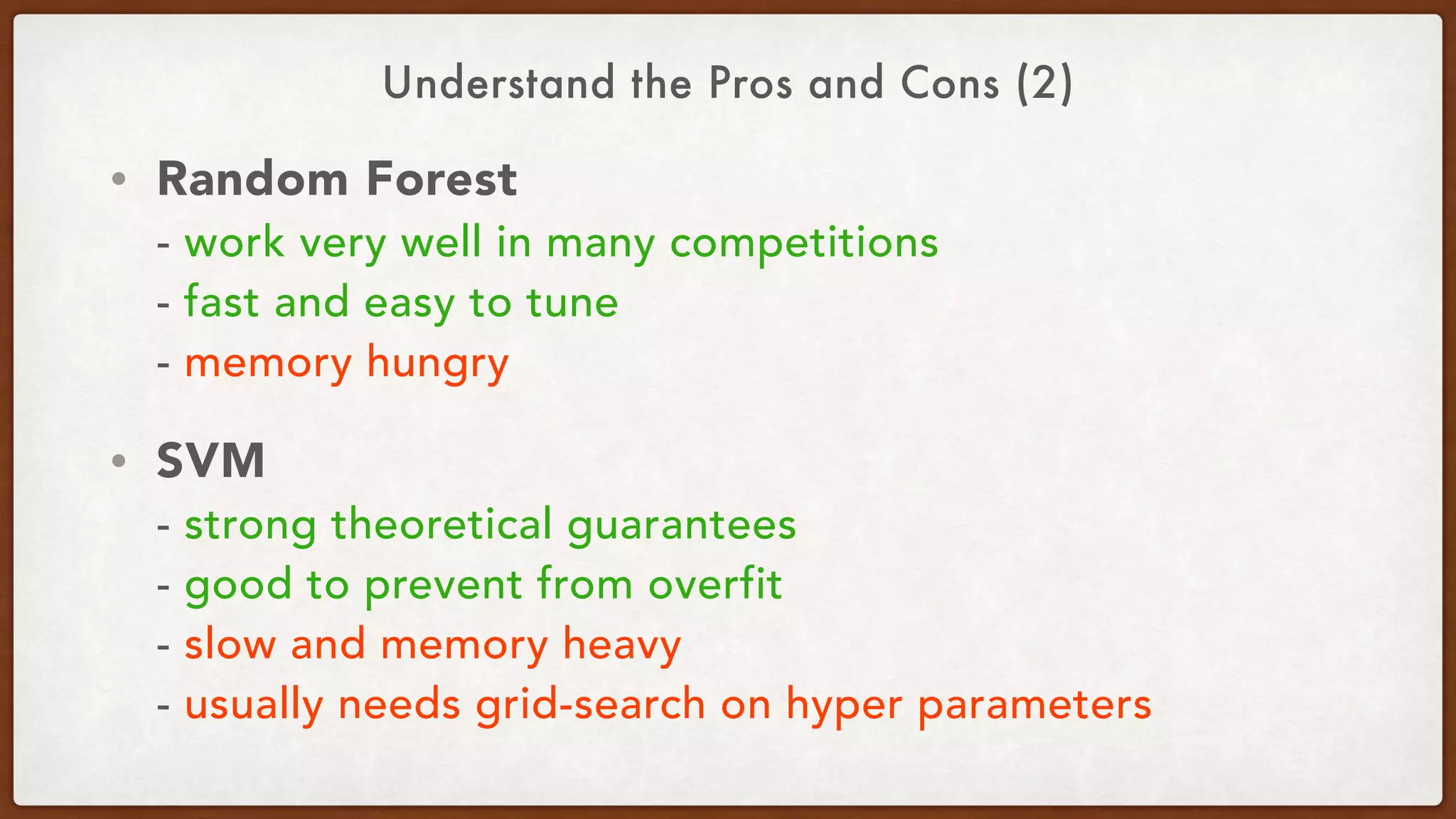 Understand the Pros and Cons (2)

• Random Forest
- work very well in many competitions
- fast and easy to tune
- memory hungry

• SVM
- strong theoretical guarantees
- good to prevent from overfit
- slow and memory heavy
- usually needs grid-search on hyper parameters